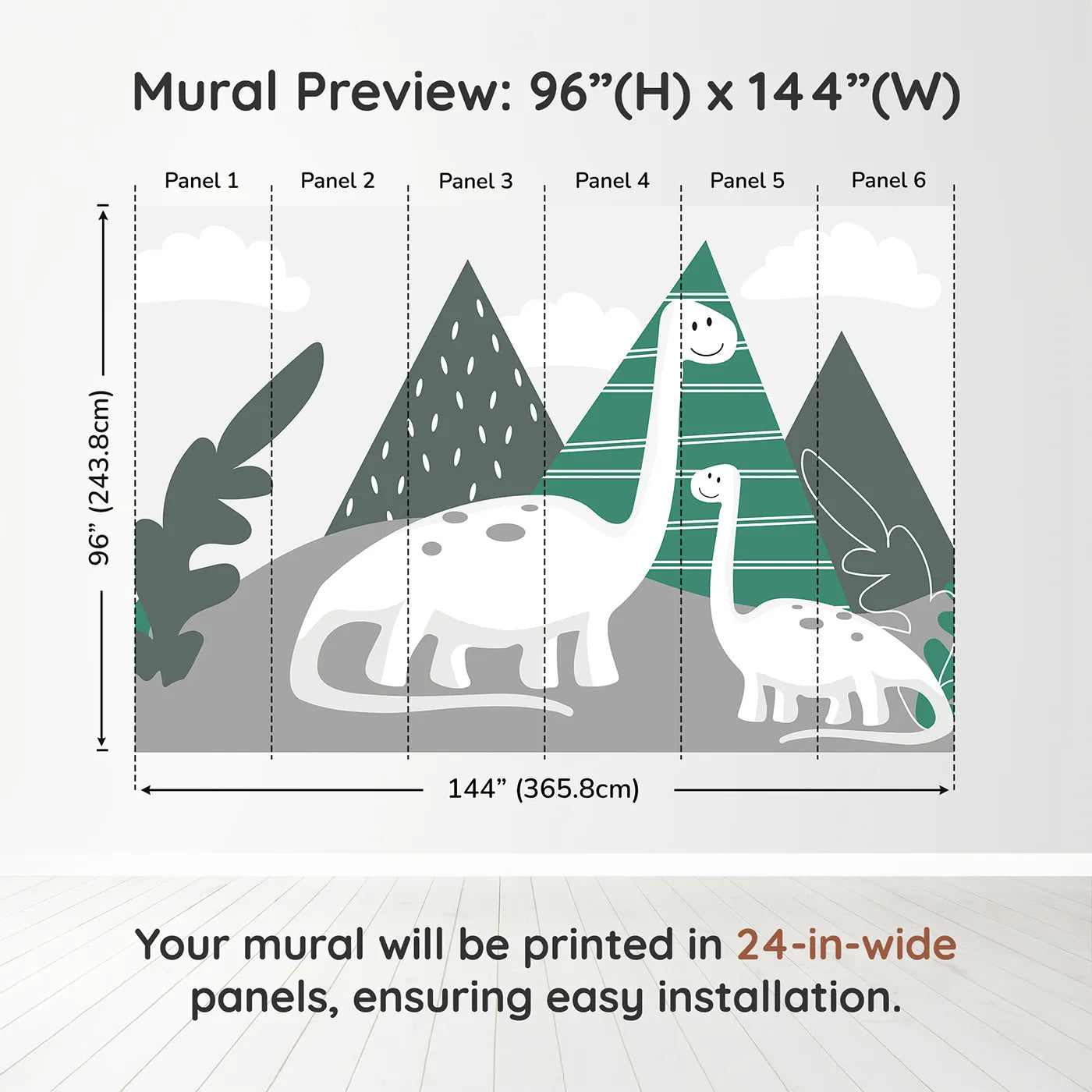 Mural Preview: 96”(H) x 144”(W)

Panel 1
Panel 2
Panel 3
Panel 4
Panel 5
Panel 6

96” (243.8cm)

144” (365.8cm)

Your mural will be printed in 24-in-wide panels, ensuring easy installation.